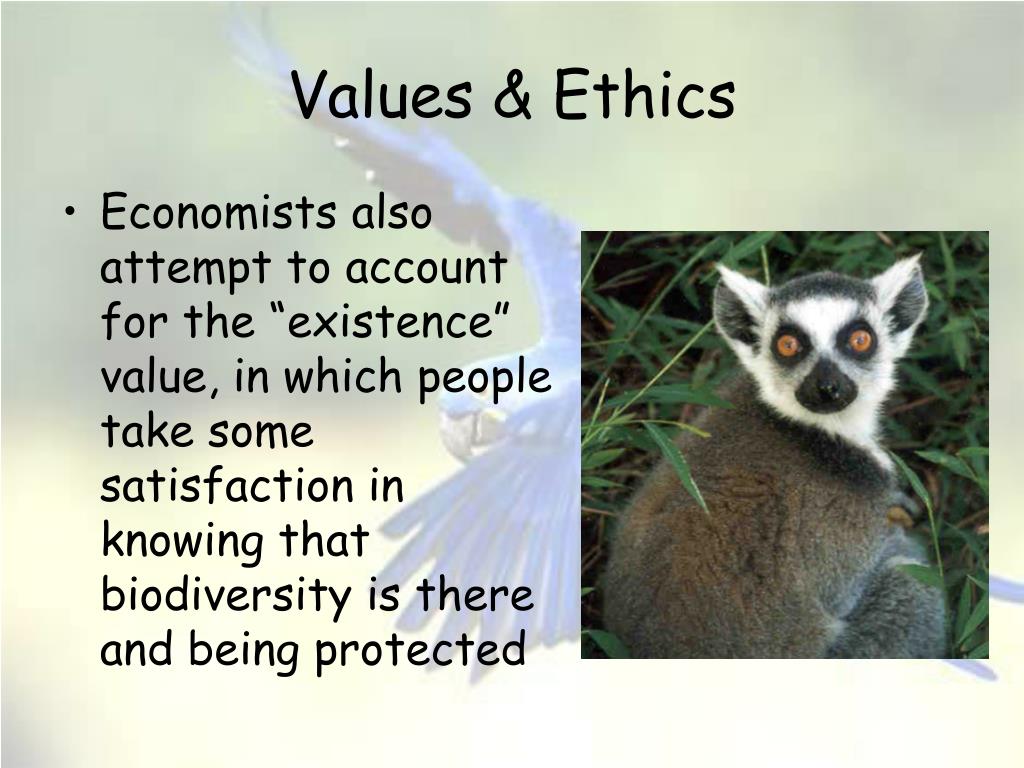 Values & Ethics

• Economists also attempt to account for the “existence” value, in which people take some satisfaction in knowing that biodiversity is there and being protected